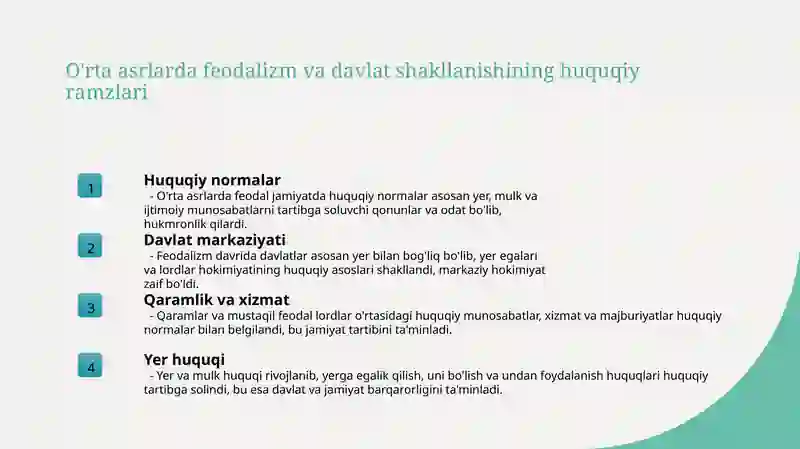 O'rta asrlarda feodalizm va davlat shakllanishining huquqiy ramzlari

1

Huquqiy normalar
- O'rta asrlarda feodal jamiyatda huquqiy normalar asosan yer, mulk va ijtimoiy munosabatlarni tartibga soluvchi qonunlar va odat bo'lib, hukmronlik qilardi.

2

Davlat markaziyati
- Feodalizm davrida davlatlar asosan yer bilan bog'liq bo'lib, yer egalari va lordlar hokimiyatining huquqiy asoslari shakllandi, markaziy hokimiyat zaif bo'ldi.

3

Qaramlik va xizmat
- Qaramlar va mustaqil feodal lordlar o'rtasidagi huquqiy munosabatlar, xizmat va majburiyatlar huquqiy normalar bilan belgilandi, bu jamiyat tartibini ta'minladi.

4

Yer huquqi
- Yer va mulk huquqi rivojlanib, yerga egalik qilish, uni bo'lish va undan foydalanish huquqlari huquqiy tartibga solindi, bu esa davlat va jamiyat barqarorligini ta'minladi.